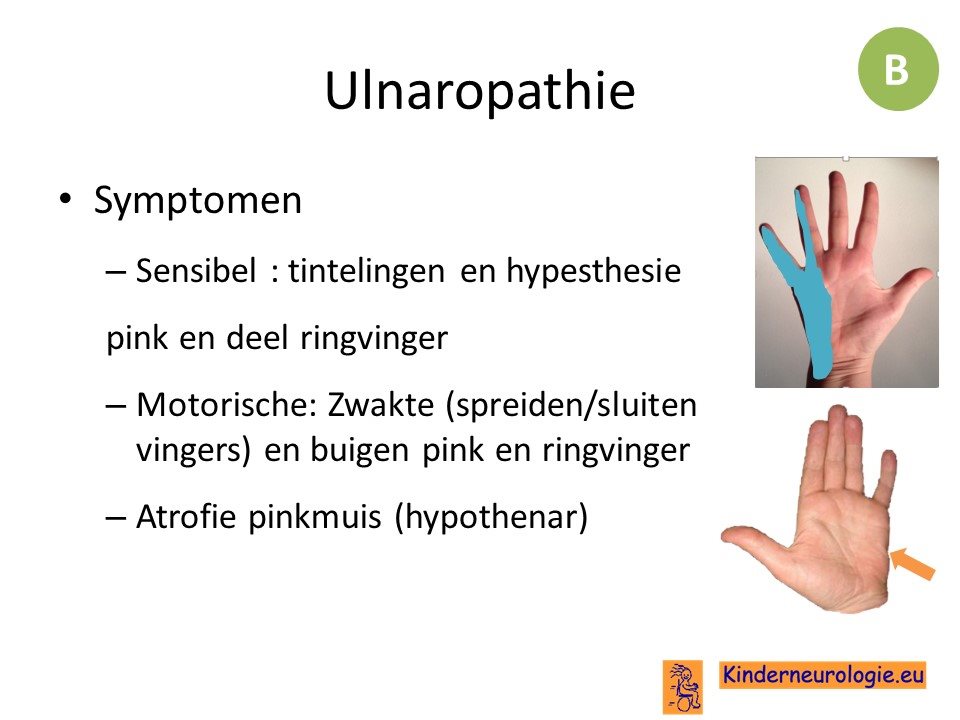 Ulnaropathie

B

• Symptomen

– Sensibel : tintelingen en hypesthesie

pink en deel ringvinger

– Motorische: Zwakte (spreiden/sluiten vingers) en buigen pink en ringvinger

– Atrofie pinkmuis (hypothenar)

Kinderneurologie.eu